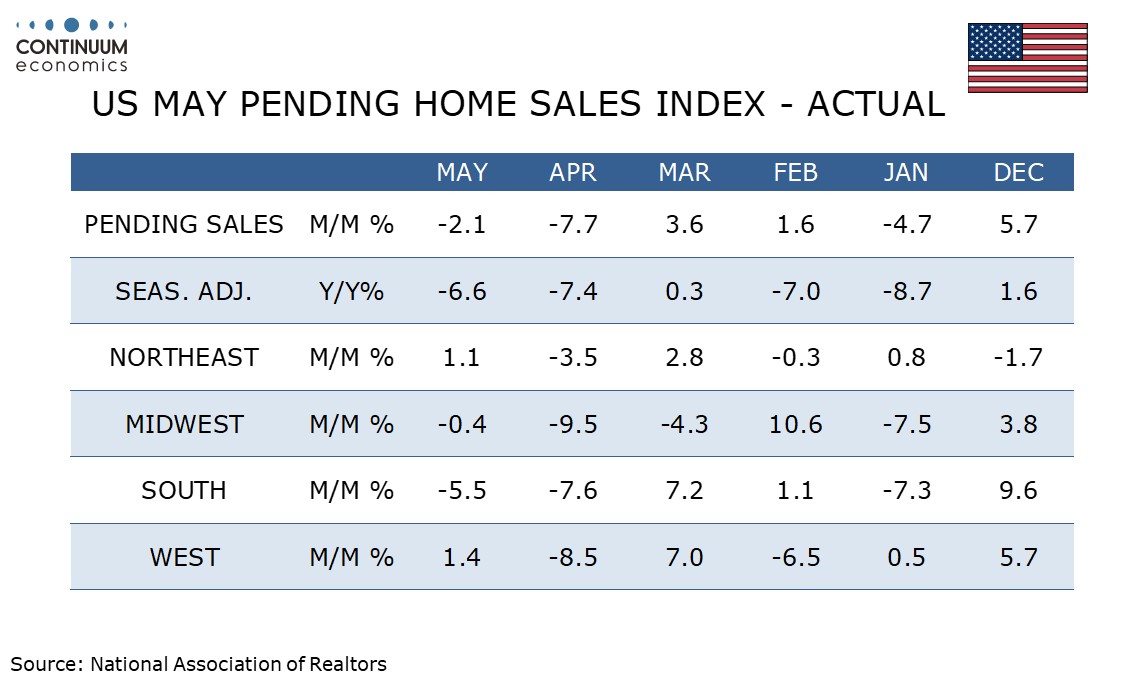 CONTINUUM
economics

US MAY PENDING HOME SALES INDEX - ACTUAL

| | | MAY | APR | MAR | FEB | JAN | DEC |
|---|---|---|---|---|---|---|---|
| PENDING SALES | M/M % | -2.1 | -7.7 | 3.6 | 1.6 | -4.7 | 5.7 |
| SEAS. ADJ. | Y/Y% | -6.6 | -7.4 | 0.3 | -7.0 | -8.7 | 1.6 |
| NORTHEAST | M/M % | 1.1 | -3.5 | 2.8 | -0.3 | 0.8 | -1.7 |
| MIDWEST | M/M % | -0.4 | -9.5 | -4.3 | 10.6 | -7.5 | 3.8 |
| SOUTH | M/M % | -5.5 | -7.6 | 7.2 | 1.1 | -7.3 | 9.6 |
| WEST | M/M % | 1.4 | -8.5 | 7.0 | -6.5 | 0.5 | 5.7 |

Source: National Association of Realtors